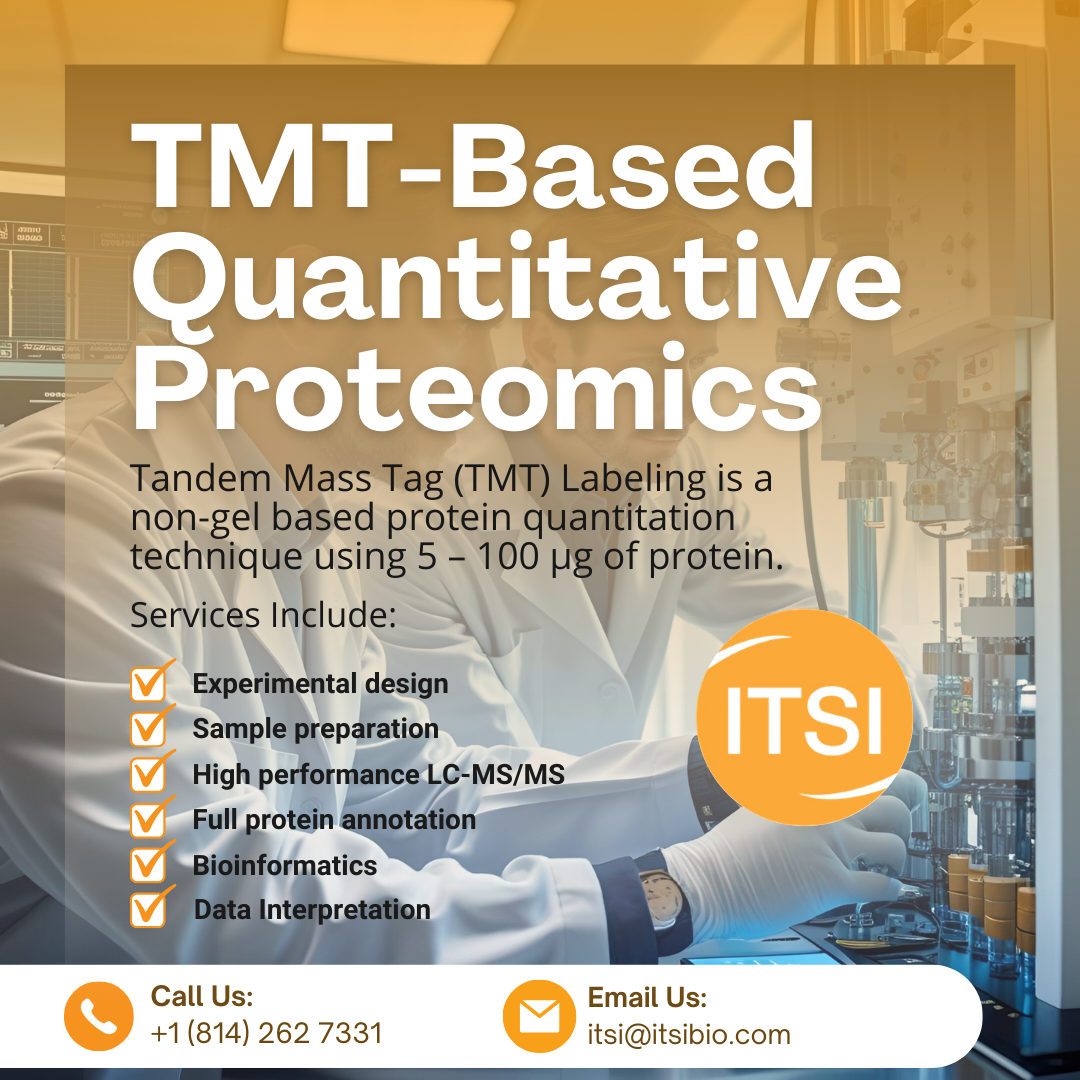 TMT-Based Quantitative Proteomics

Tandem Mass Tag (TMT) Labeling is a non-gel based protein quantitation technique using 5 – 100 µg of protein.

Services Include:

Experimental design
Sample preparation
High performance LC-MS/MS
Full protein annotation
Bioinformatics
Data Interpretation

ITSI

Call Us:
+1 (814) 262 7331

Email Us:
itsi@itsibio.com